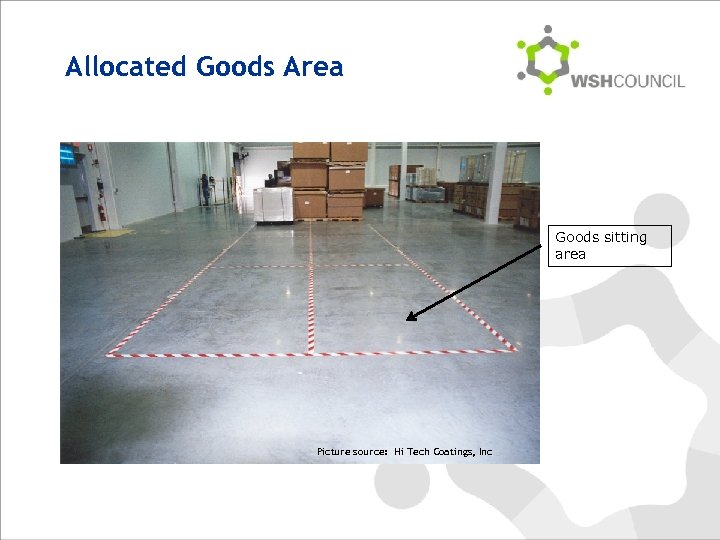 Allocated Goods Area

WSHCOUNCIL

Goods sitting area

Picture source: Hi Tech Coatings, Inc